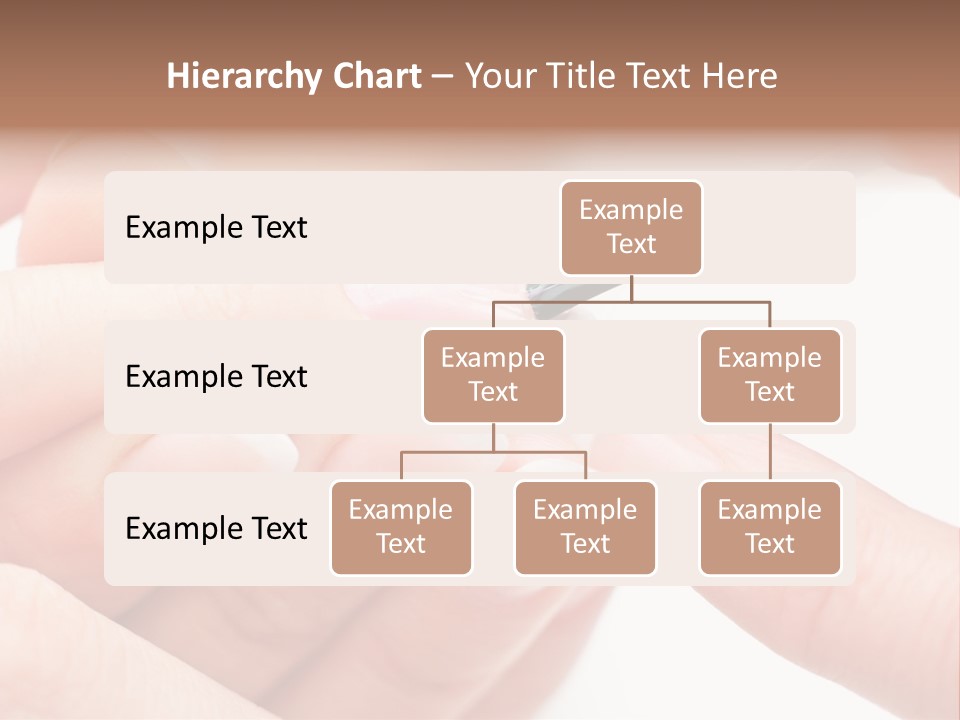 Hierarchy Chart – Your Title Text Here

Example Text

Example Text

Example Text

Example Text

Example Text

Example Text

Example Text

Example Text

Example Text